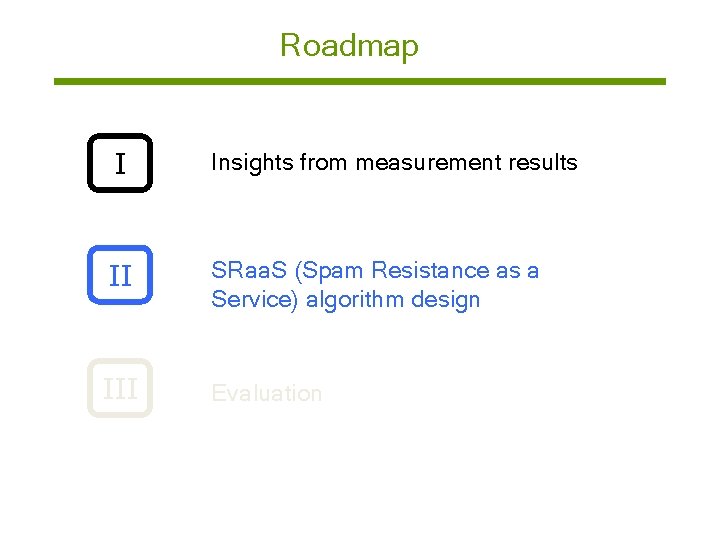 Roadmap

I

Insights from measurement results

II

SRaaS (Spam Resistance as a Service) algorithm design

III

Evaluation